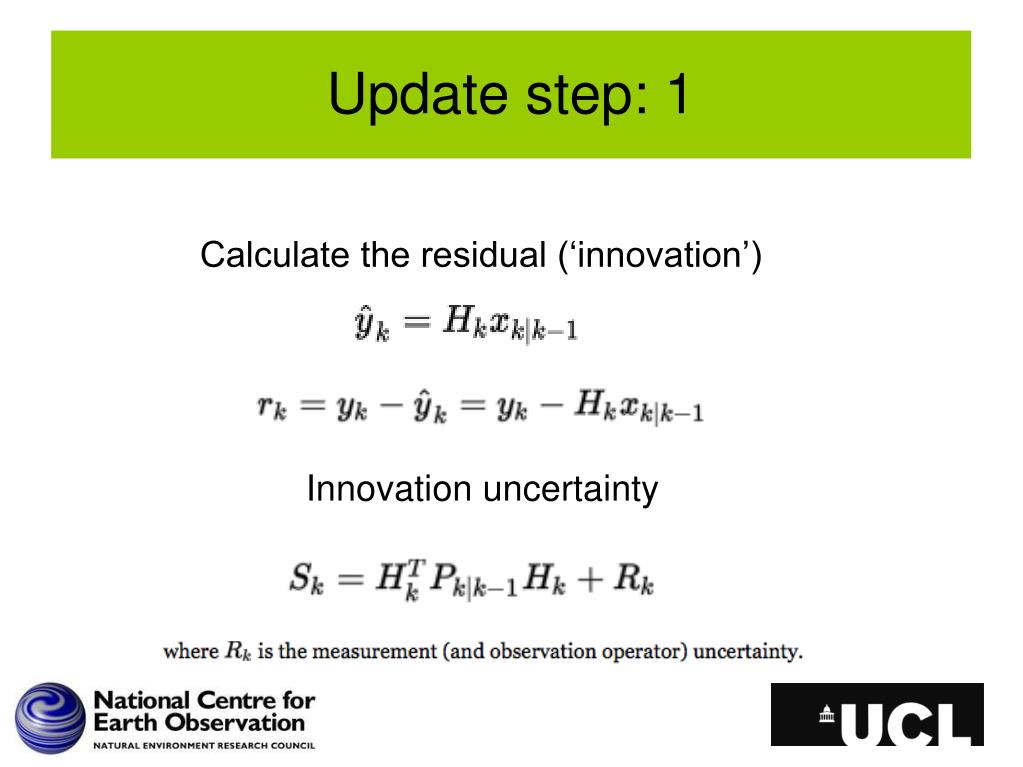 Update step: 1

Calculate the residual (‘innovation’)

$\hat{y}_k = H_k x_{k|k-1}$

$r_k = y_k - \hat{y}_k = y_k - H_k x_{k|k-1}$

Innovation uncertainty

$S_k = H_k^T P_{k|k-1} H_k + R_k$

where $R_k$ is the measurement (and observation operator) uncertainty.

National Centre for Earth Observation
NATURAL ENVIRONMENT RESEARCH COUNCIL

UCL